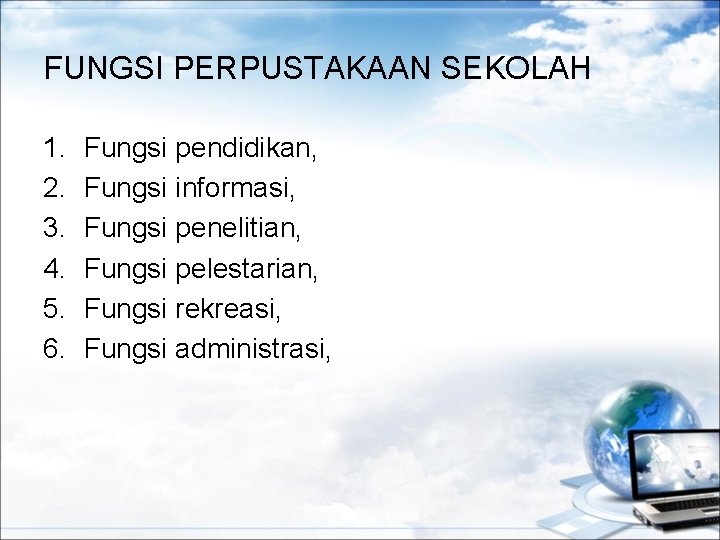 FUNGSI PERPUSTAKAAN SEKOLAH

1. Fungsi pendidikan,
2. Fungsi informasi,
3. Fungsi penelitian,
4. Fungsi pelestarian,
5. Fungsi rekreasi,
6. Fungsi administrasi,